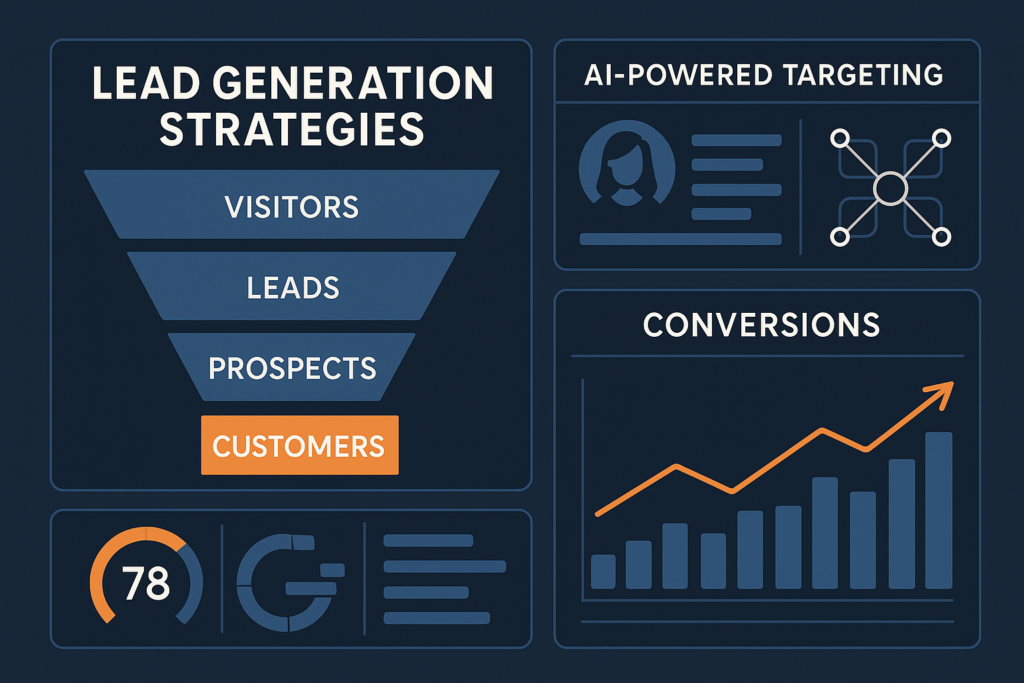 LEAD GENERATION STRATEGIES

VISITORS

LEADS

PROSPECTS

CUSTOMERS

78

AI-POWERED TARGETING

CONVERSIONS